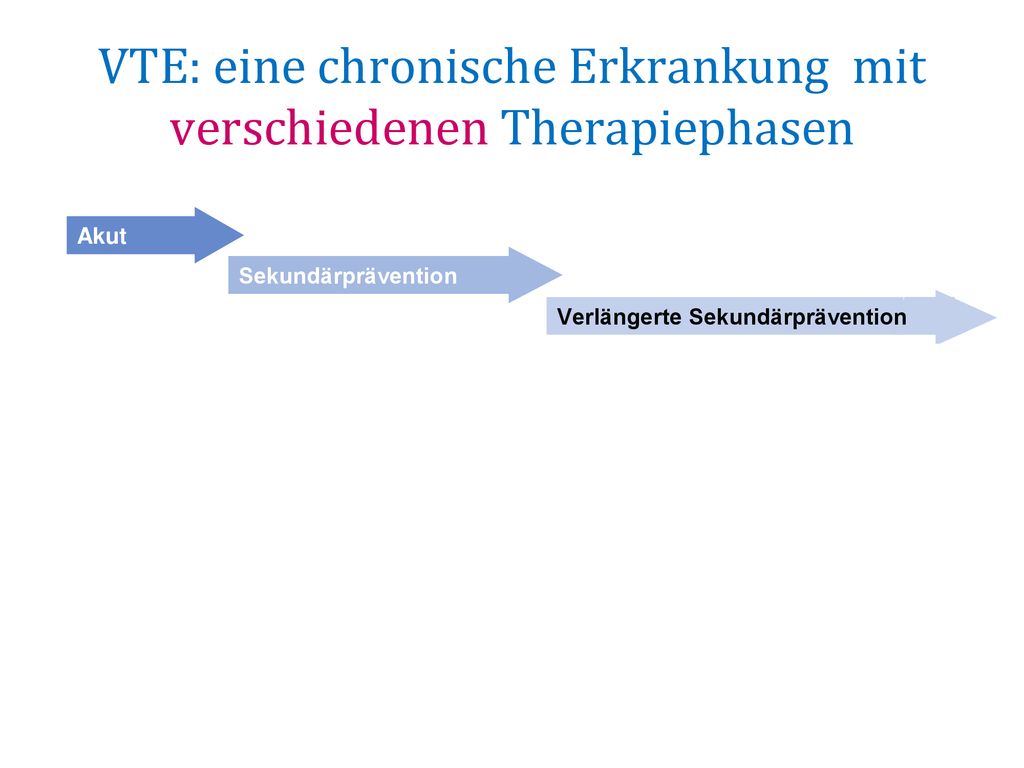 VTE: eine chronische Erkrankung mit verschiedenen Therapiephasen

Akut

Sekundärprävention

Verlängerte Sekundärprävention